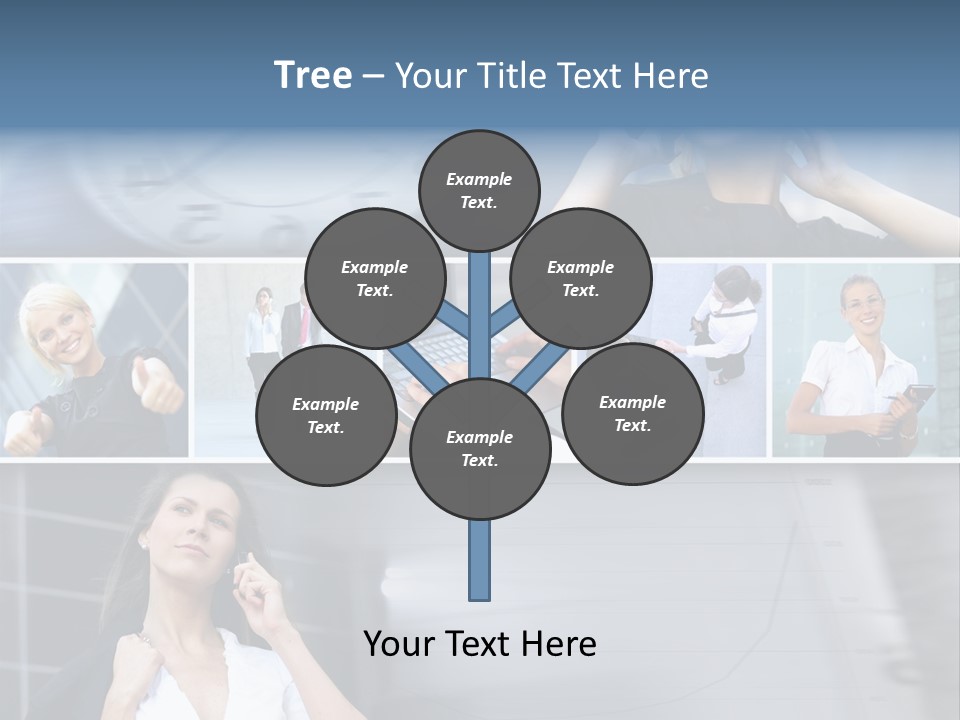 Tree – Your Title Text Here

Example Text.

Example Text.

Example Text.

Example Text.

Example Text.

Example Text.

Your Text Here